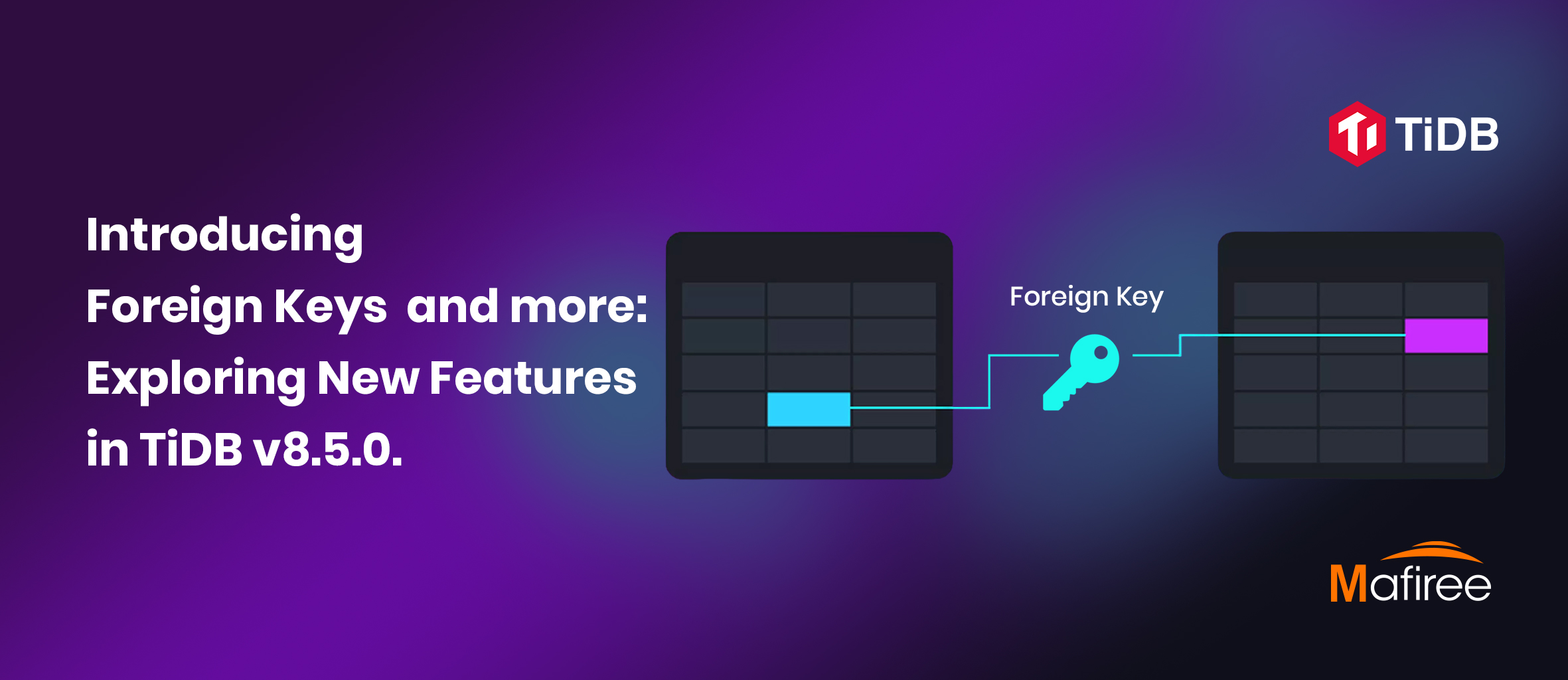 TiDB

Introducing
Foreign Keys and more:
Exploring New Features
in TiDB v8.5.0.

Foreign Key

Mafiree